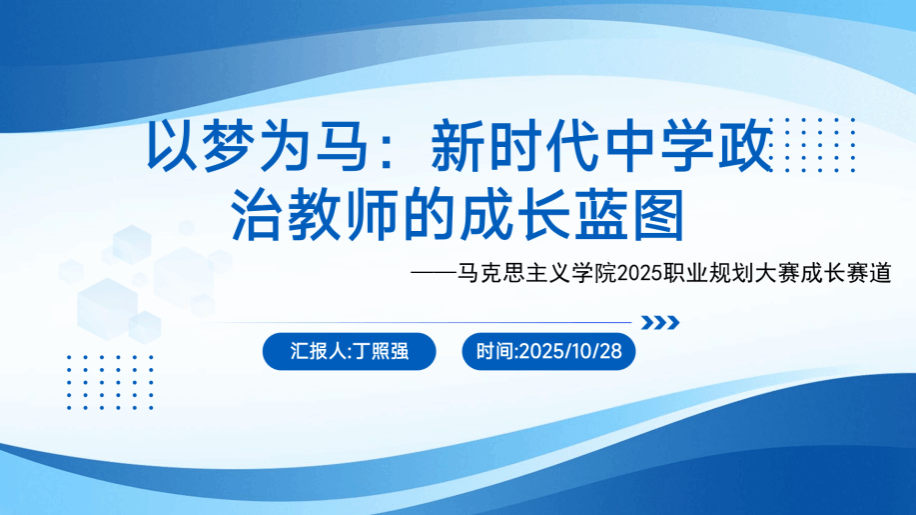 以梦为马：新时代中学政治教师的成长蓝图

——马克思主义学院2025职业规划大赛成长赛道

汇报人:丁照强

时间:2025/10/28